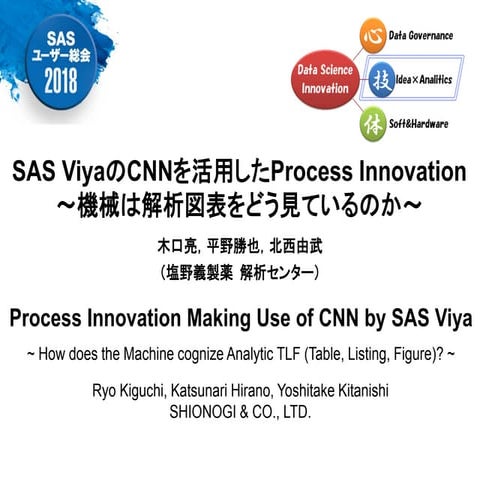 SAS
ユーザー総会
2018

Data Science Innovation
心 Data Governance
技 Idea×Analitics
体 Soft&Hardware

SAS ViyaのCNNを活用したProcess Innovation
～機械は解析図表をどう見ているのか～

木口亮, 平野勝也, 北西由武
(塩野義製薬 解析センター)

Process Innovation Making Use of CNN by SAS Viya

~ How does the Machine cognize Analytic TLF (Table, Listing, Figure)? ~

Ryo Kiguchi, Katsunari Hirano, Yoshitake Kitanishi
SHIONOGI & CO., LTD.